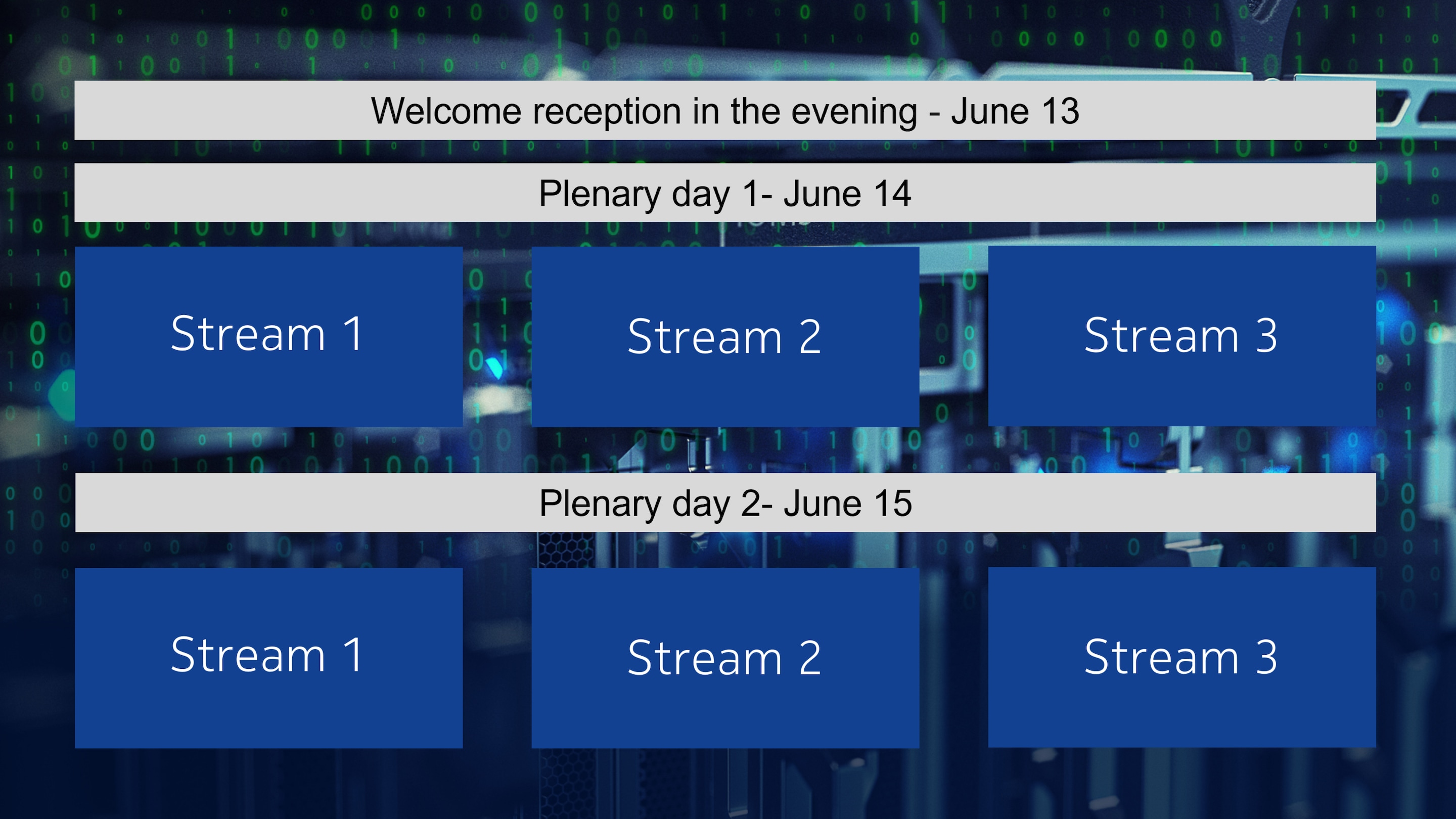 Welcome reception in the evening - June 13

Plenary day 1- June 14

Stream 1

Stream 2

Stream 3

Plenary day 2- June 15

Stream 1

Stream 2

Stream 3